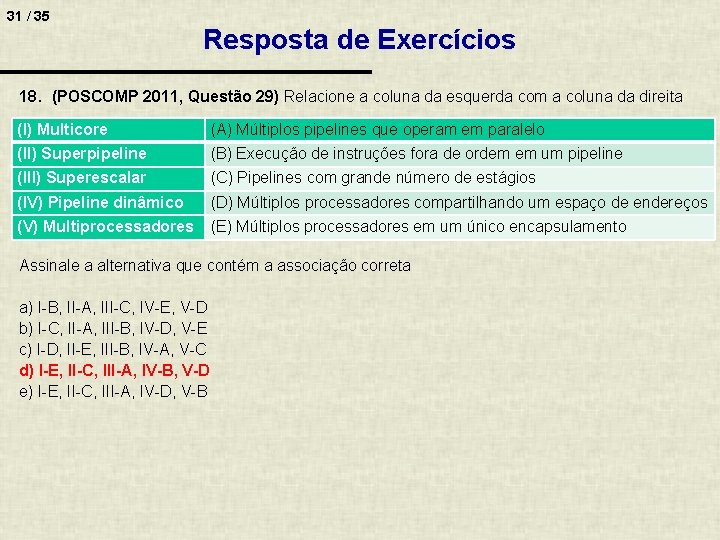 31 / 35

Resposta de Exercícios

18. (POSCOMP 2011, Questão 29) Relacione a coluna da esquerda com a coluna da direita

| (I) Multicore | (A) Múltiplos pipelines que operam em paralelo |
|---|---|
| (II) Superpipeline | (B) Execução de instruções fora de ordem em um pipeline |
| (III) Superescalar | (C) Pipelines com grande número de estágios |
| (IV) Pipeline dinâmico | (D) Múltiplos processadores compartilhando um espaço de endereços |
| (V) Multiprocessadores | (E) Múltiplos processadores em um único encapsulamento |

Assinale a alternativa que contém a associação correta

a) I-B, II-A, III-C, IV-E, V-D
b) I-C, II-A, III-B, IV-D, V-E
c) I-D, II-E, III-B, IV-A, V-C
d) I-E, II-C, III-A, IV-B, V-D
e) I-E, II-C, III-A, IV-D, V-B